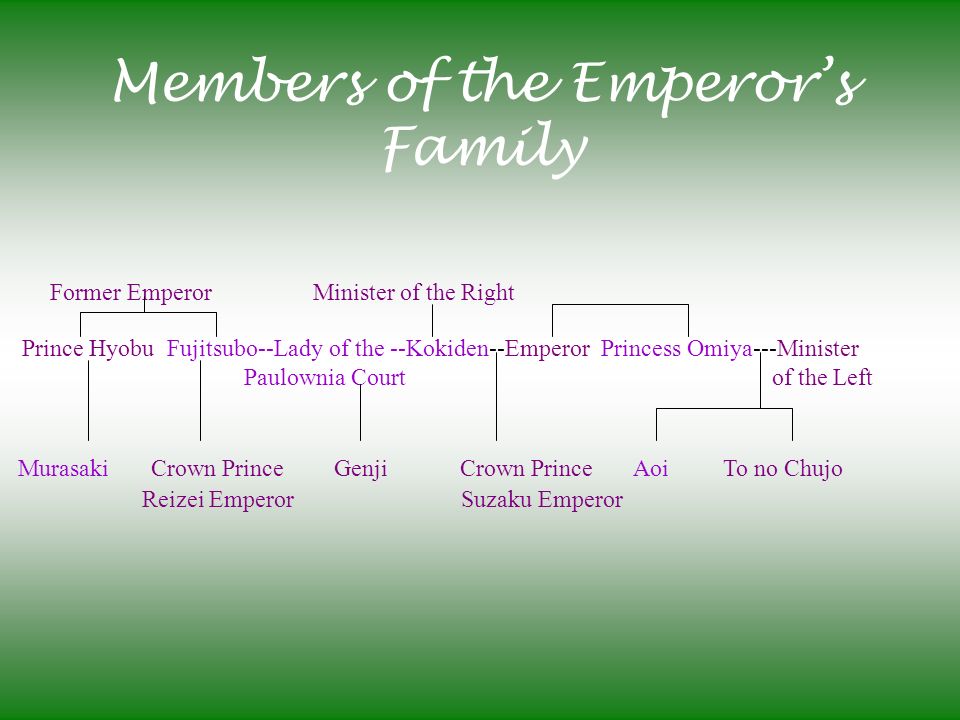 Members of the Emperor's Family

Former Emperor Minister of the Right

Prince Hyobu Fujitsubo--Lady of the Paulownia Court --Kokiden--Emperor Princess Omiya---Minister of the Left

Murasaki Crown Prince Reizei Emperor Genji Crown Prince Suzaku Emperor Aoi To no Chujo